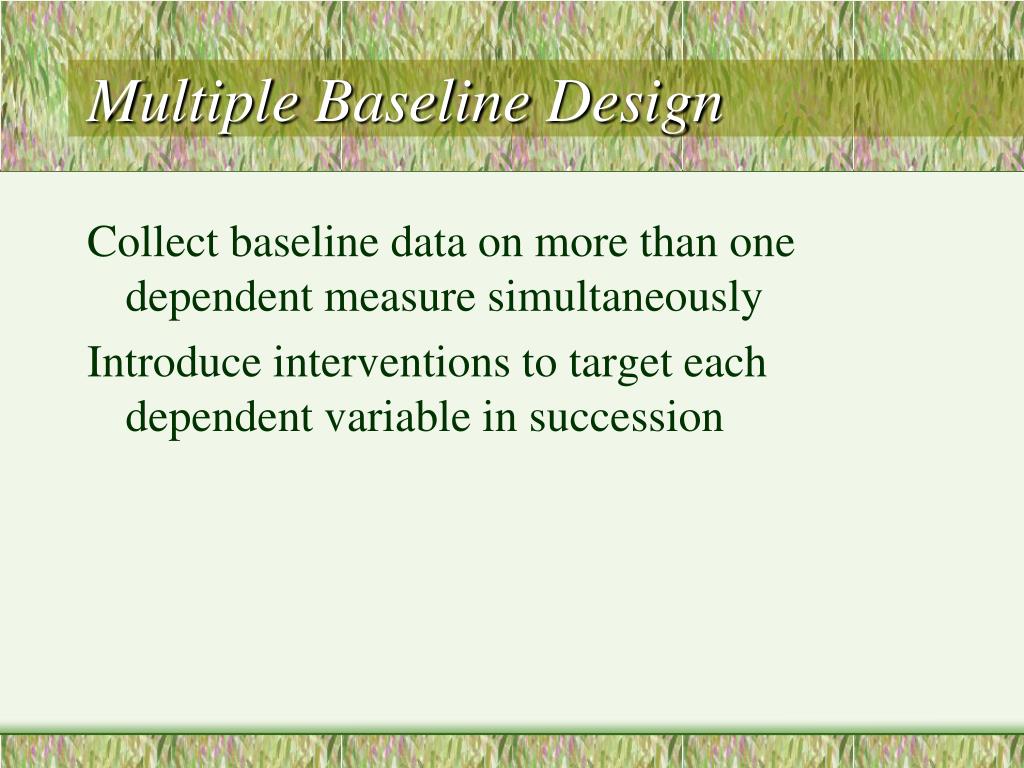 Multiple Baseline Design

Collect baseline data on more than one dependent measure simultaneously

Introduce interventions to target each dependent variable in succession